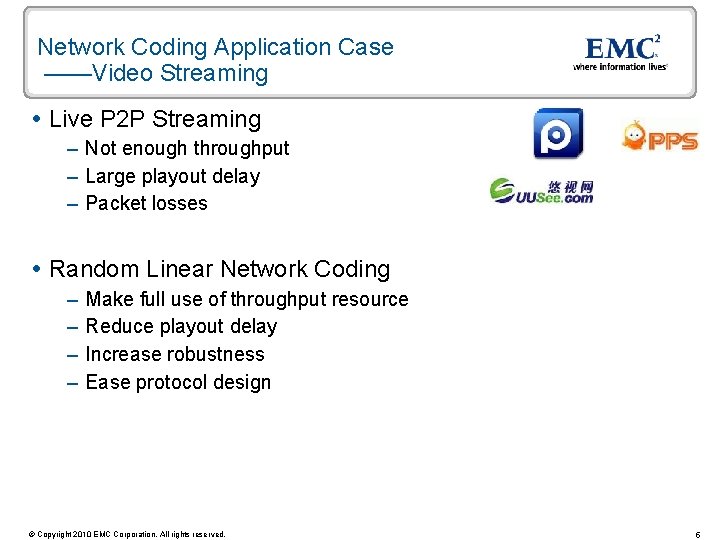 Network Coding Application Case
——Video Streaming

EMC$^2$
where information lives

• Live P2P Streaming
– Not enough throughput
– Large playout delay
– Packet losses

PPS

悠视网
UUSee.com

• Random Linear Network Coding
– Make full use of throughput resource
– Reduce playout delay
– Increase robustness
– Ease protocol design

© Copyright 2010 EMC Corporation. All rights reserved.

6